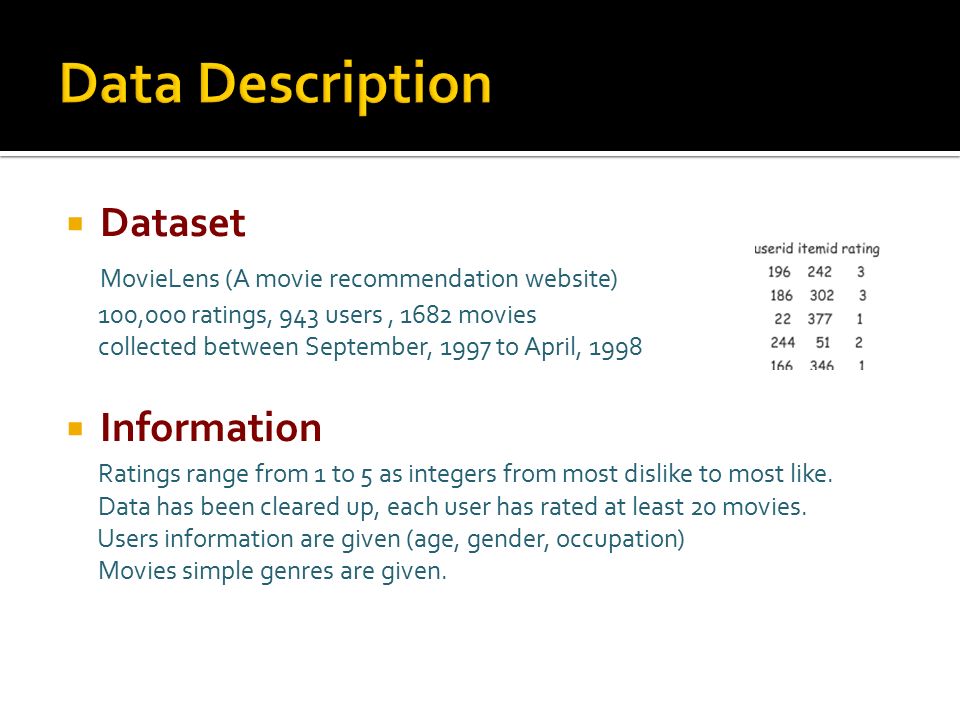 Data Description

Dataset

MovieLens (A movie recommendation website)
100,000 ratings, 943 users , 1682 movies
collected between September, 1997 to April, 1998

| userid | itemid | rating |
|---|---|---|
| 196 | 242 | 3 |
| 186 | 302 | 3 |
| 22 | 377 | 1 |
| 244 | 51 | 2 |
| 166 | 346 | 1 |

Information

Ratings range from 1 to 5 as integers from most dislike to most like.
Data has been cleared up, each user has rated at least 20 movies.
Users information are given (age, gender, occupation)
Movies simple genres are given.